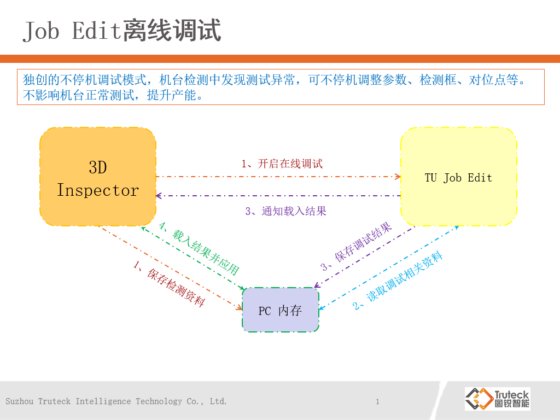 Job Edit离线调试

独创的不停机调试模式，机台检测中发现测试异常，可不停机调整参数、检测框、对位点等。不影响机台正常测试，提升产能。

3D Inspector

1、开启在线调试

TU Job Edit

3、通知载入结果

4、载入结果并应用

1、保存检测资料

3、保存调试结果

2、读取调试相关资料

PC 内存

Suzhou Truteck Intelligence Technology Co., Ltd.

1

Truteck 图锐智能